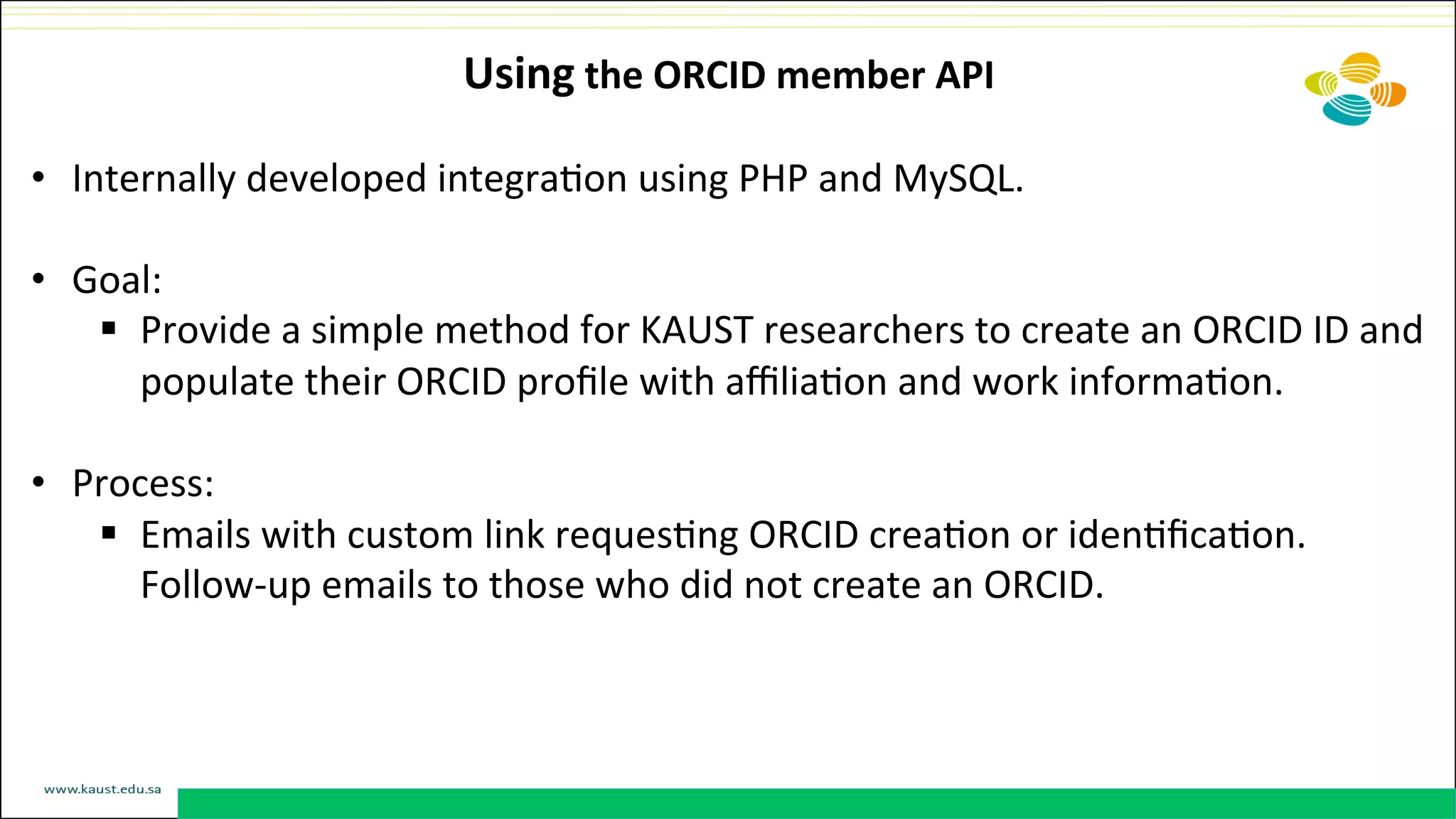 Using the ORCID member API

• Internally developed integration using PHP and MySQL.

• Goal:
 ▪ Provide a simple method for KAUST researchers to create an ORCID ID and populate their ORCID profile with affiliation and work information.

• Process:
 ▪ Emails with custom link requesting ORCID creation or identification. Follow-up emails to those who did not create an ORCID.

www.kaust.edu.sa